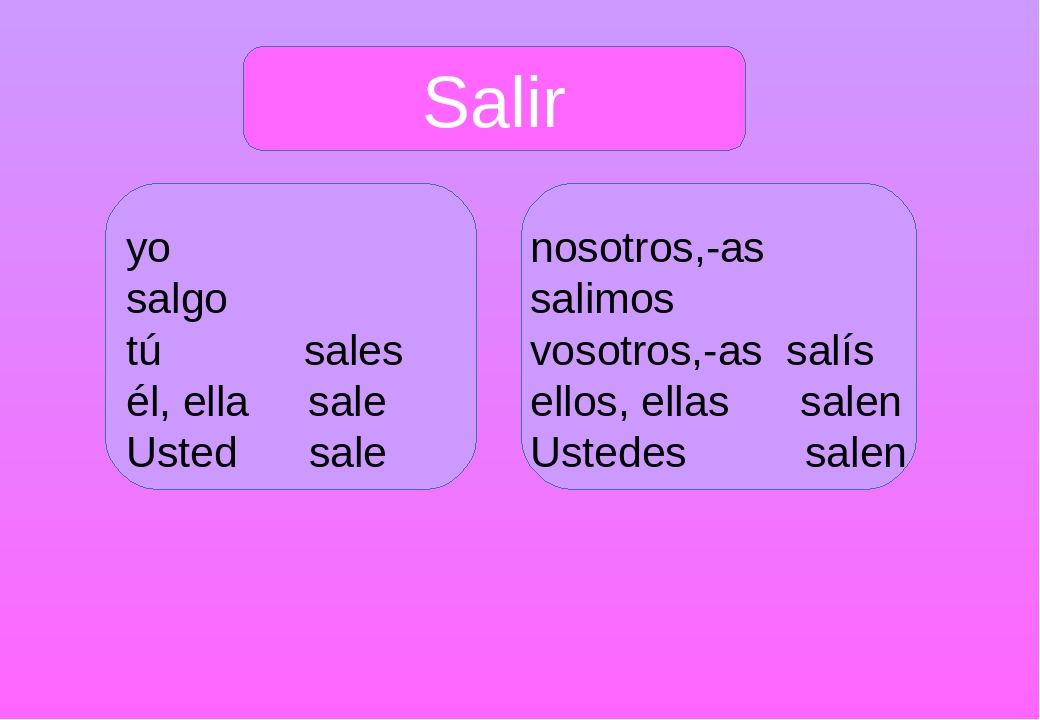 Salir

yo
salgo
tú sales
él, ella sale
Usted sale

nosotros,-as
salimos
vosotros,-as salís
ellos, ellas salen
Ustedes salen